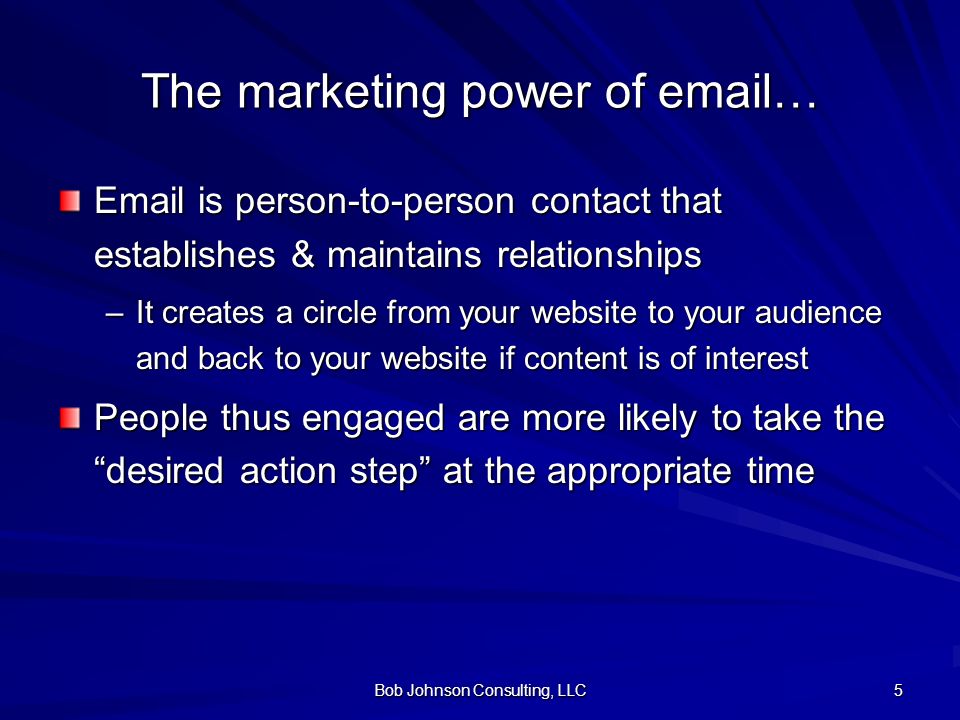 The marketing power of email…

Email is person-to-person contact that establishes & maintains relationships

– It creates a circle from your website to your audience and back to your website if content is of interest

People thus engaged are more likely to take the “desired action step” at the appropriate time

Bob Johnson Consulting, LLC

5